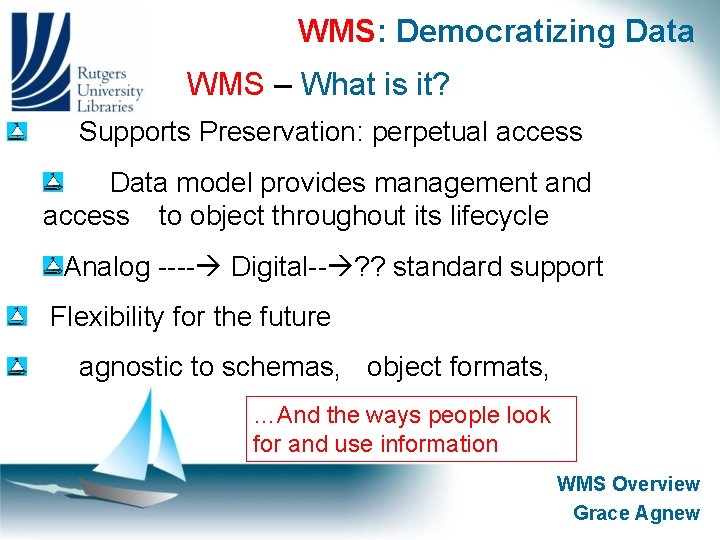 Rutgers University Libraries

WMS: Democratizing Data

WMS – What is it?

Supports Preservation: perpetual access

Data model provides management and access to object throughout its lifecycle

Analog ----→ Digital--→?? standard support

Flexibility for the future

agnostic to schemas, object formats,

…And the ways people look for and use information

WMS Overview
Grace Agnew